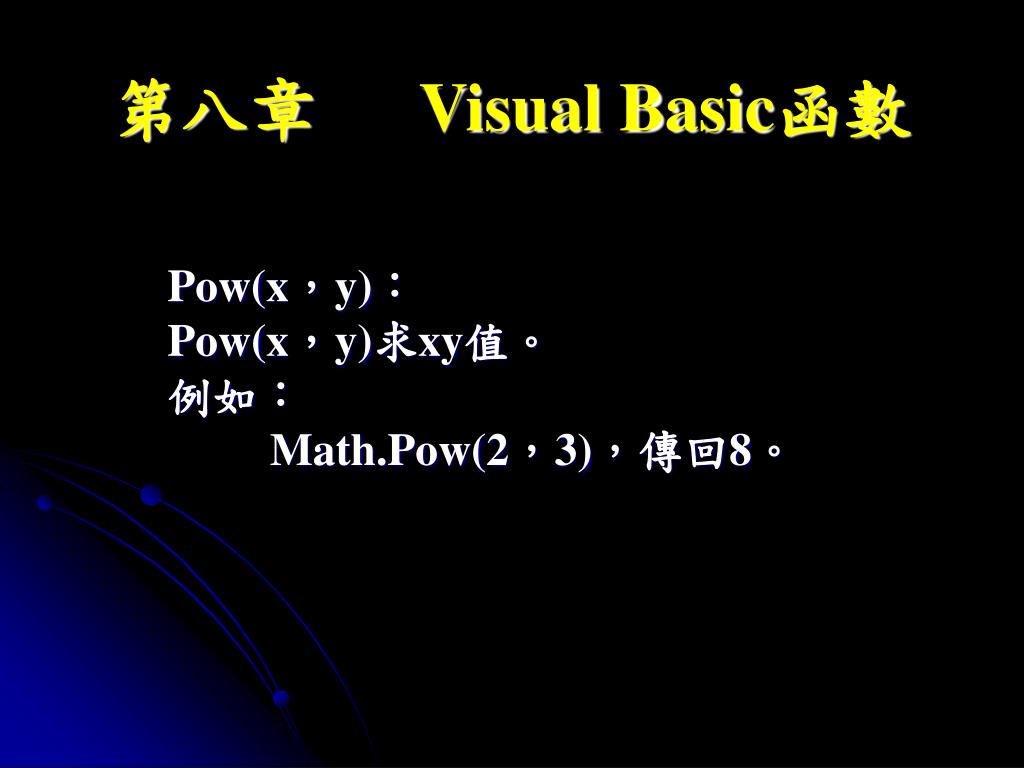 第八章　Visual Basic函數

Pow(x，y)：
Pow(x，y)求xy值。
例如：
Math.Pow(2，3)，傳回8。